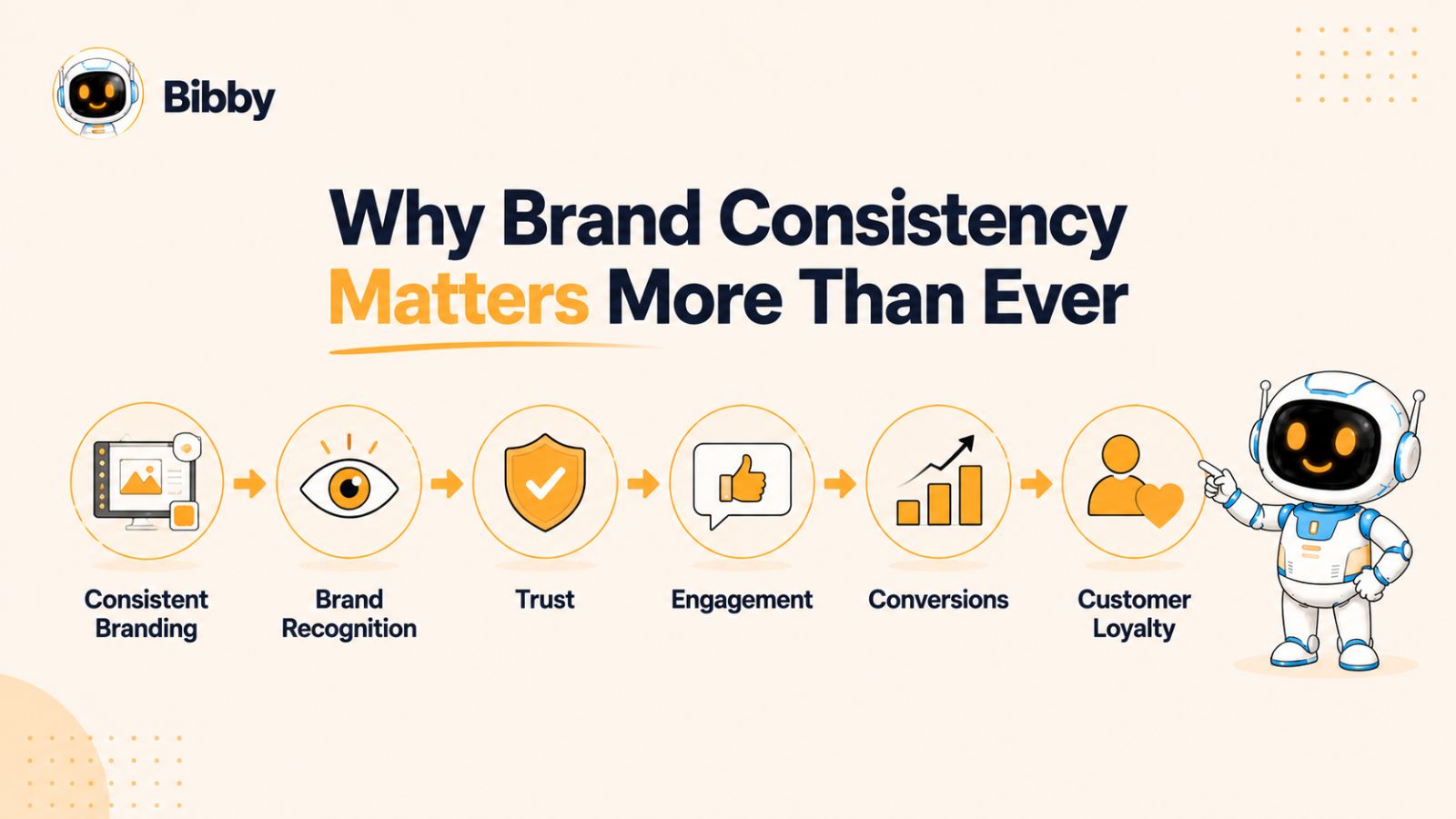 Bibby

Why Brand Consistency Matters More Than Ever

Consistent Branding

Brand Recognition

Trust

Engagement

Conversions

Customer Loyalty